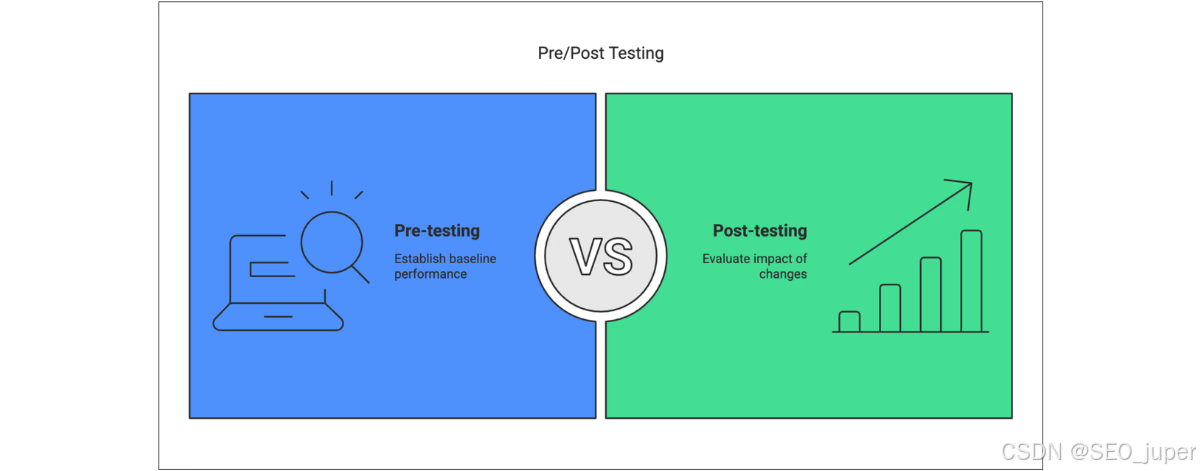 Pre/Post Testing

Pre-testing

Establish baseline performance

VS

Post-testing

Evaluate impact of changes

CSDN @SEO_juper